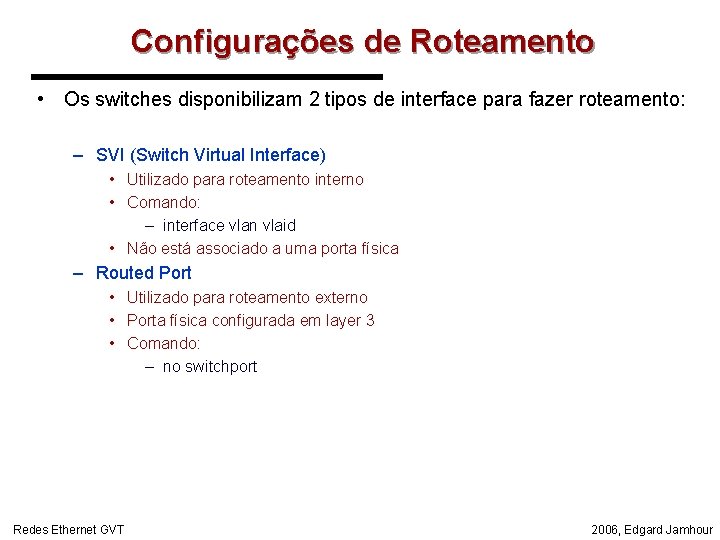 Configurações de Roteamento

• Os switches disponibilizam 2 tipos de interface para fazer roteamento:

– SVI (Switch Virtual Interface)
• Utilizado para roteamento interno
• Comando:
– interface vlan vlaid
• Não está associado a uma porta física
– Routed Port
• Utilizado para roteamento externo
• Porta física configurada em layer 3
• Comando:
– no switchport

Redes Ethernet GVT

2006, Edgard Jamhour